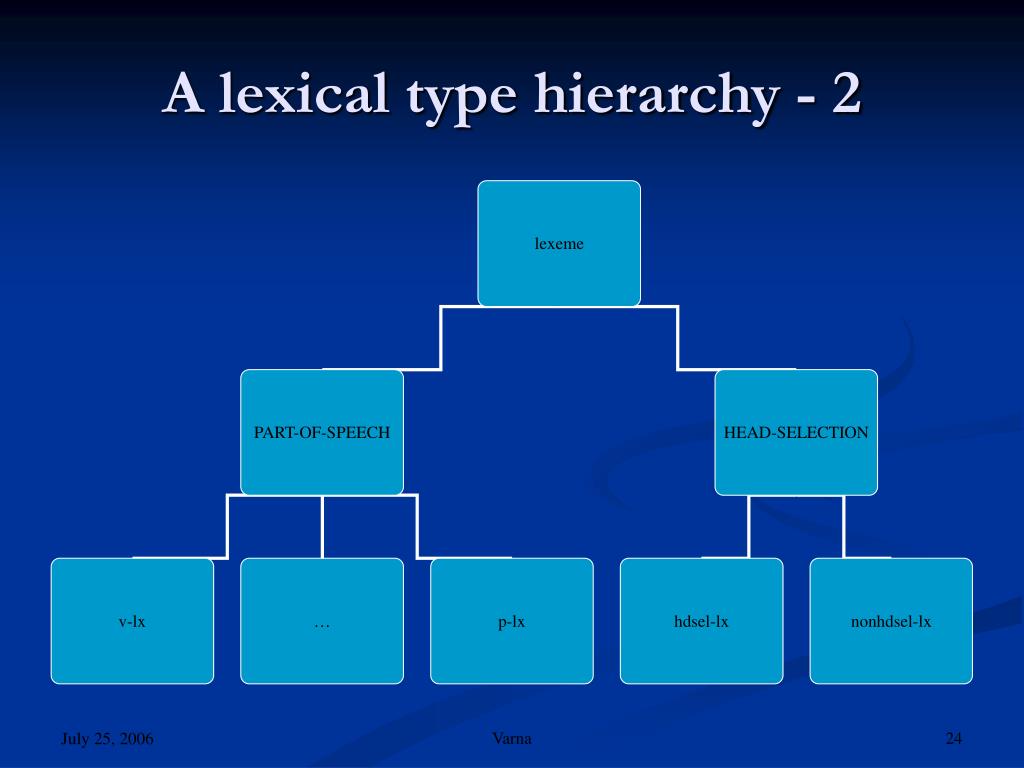 A lexical type hierarchy - 2

lexeme

PART-OF-SPEECH

HEAD-SELECTION

v-lx

…

p-lx

hdsel-lx

nonhdsel-lx

July 25, 2006

Varna

24